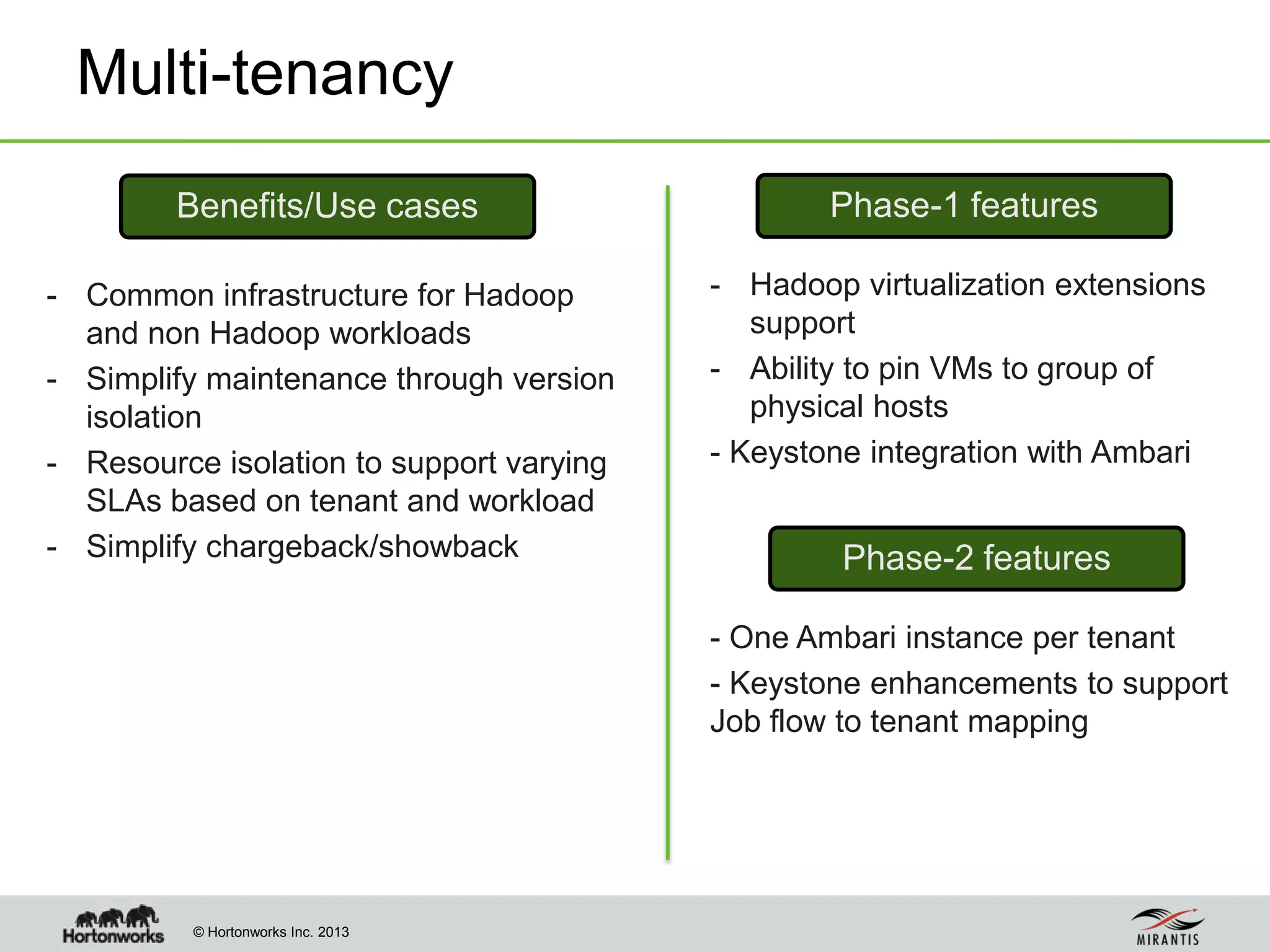 Multi-tenancy

Benefits/Use cases

- Common infrastructure for Hadoop and non Hadoop workloads
- Simplify maintenance through version isolation
- Resource isolation to support varying SLAs based on tenant and workload
- Simplify chargeback/showback

Phase-1 features

- Hadoop virtualization extensions support
- Ability to pin VMs to group of physical hosts
- Keystone integration with Ambari

Phase-2 features

- One Ambari instance per tenant
- Keystone enhancements to support Job flow to tenant mapping

Hortonworks © Hortonworks Inc. 2013

MIRANTIS